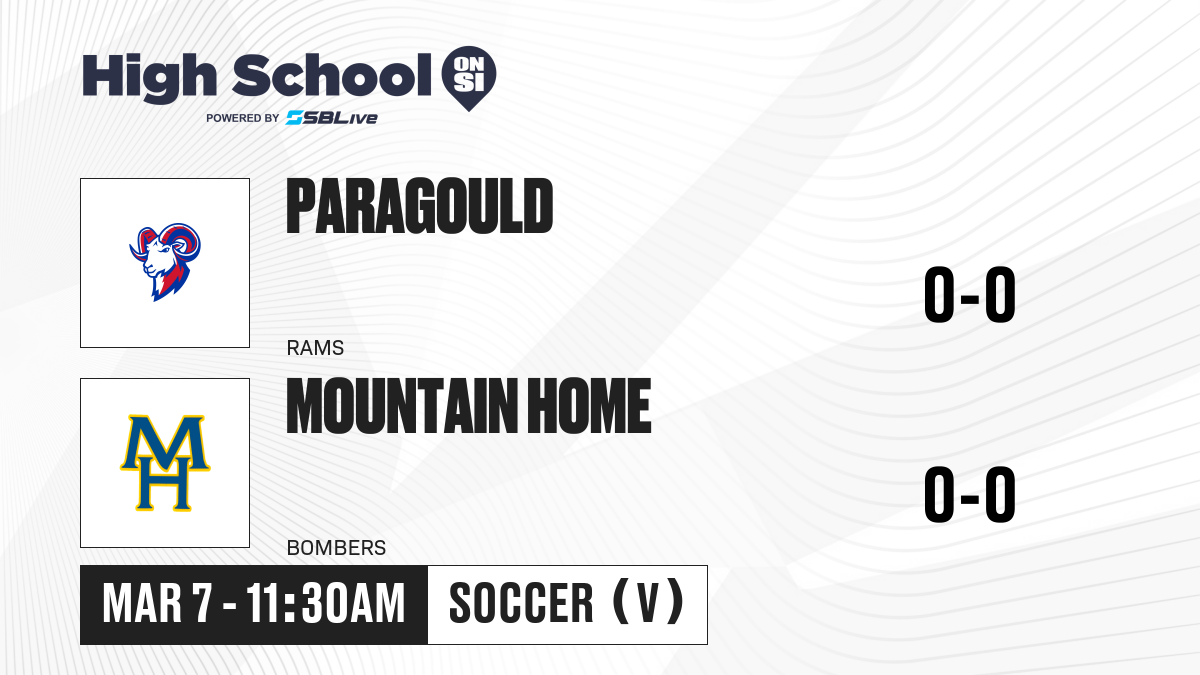 High School ON SI
POWERED BY SBLive

PARAGOULD
RAMS
0-0

MH

MOUNTAIN HOME
BOMBERS
0-0

MAR 7 - 11:30AM
SOCCER (V)